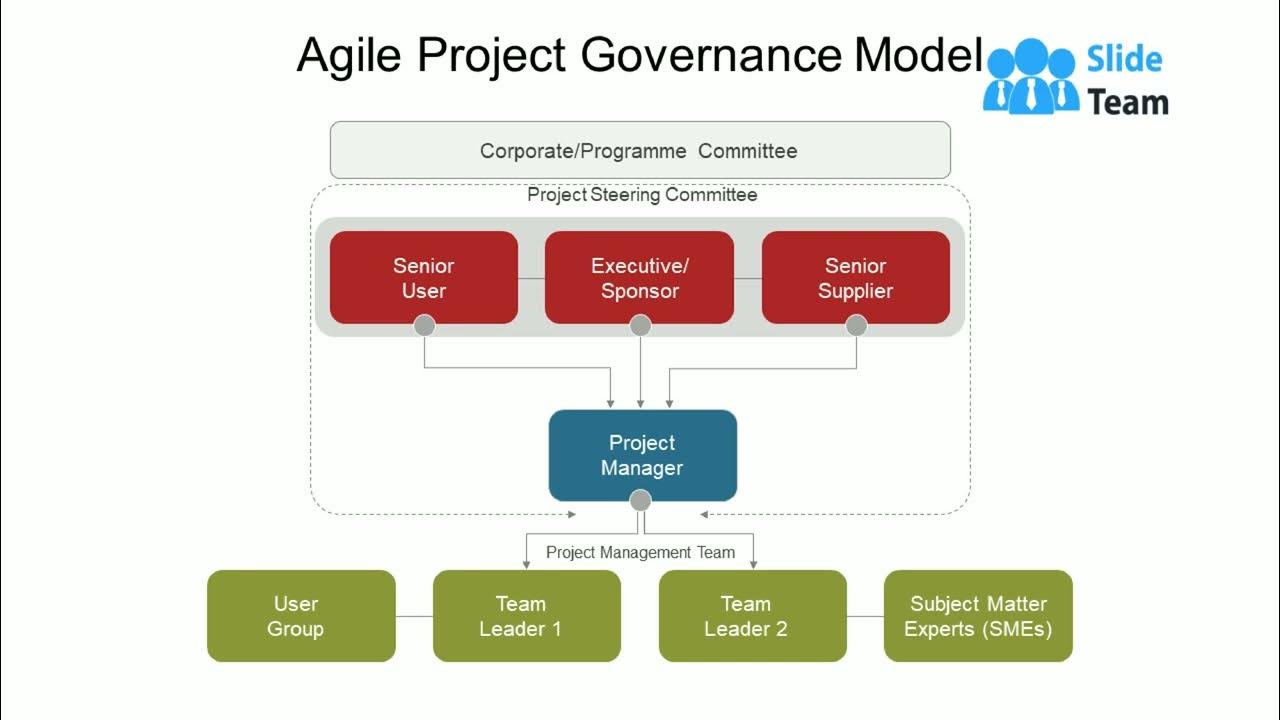 Agile Project Governance Model

Slide Team

Corporate/Programme Committee

Project Steering Committee

Senior User

Executive/ Sponsor

Senior Supplier

Project Manager

Project Management Team

User Group

Team Leader 1

Team Leader 2

Subject Matter Experts (SMEs)